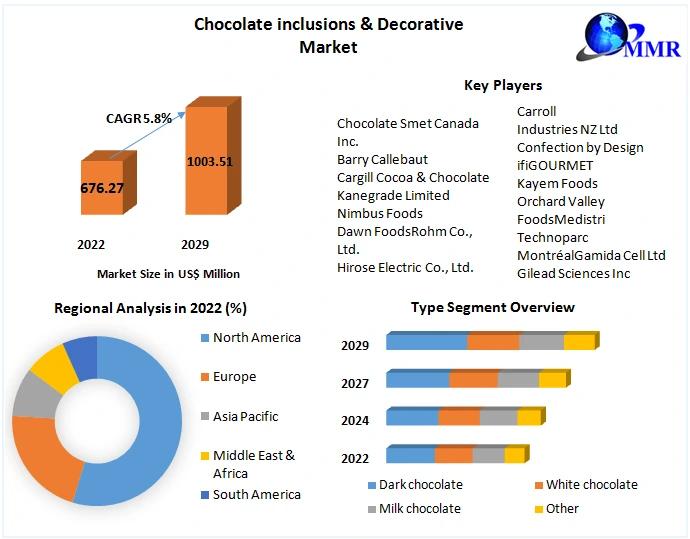 Chocolate inclusions & Decorative Market

MMR

CAGR 5.8%

676.27

1003.51

2022

2029

Market Size in US$ Million

Key Players

Chocolate Smet Canada Inc.
Barry Callebaut
Cargill Cocoa & Chocolate
Kanegrade Limited
Nimbus Foods
Dawn FoodsRohm Co., Ltd.
Hirose Electric Co., Ltd.

Carroll
Industries NZ Ltd
Confection by Design
ifiGOURMET
Kayem Foods
Orchard Valley
FoodsMedistri
Technoparc
MontréalGamida Cell Ltd
Gilead Sciences Inc

Regional Analysis in 2022 (%)

North America
Europe
Asia Pacific
Middle East & Africa
South America

Type Segment Overview

2029
2027
2024
2022

Dark chocolate
White chocolate
Milk chocolate
Other